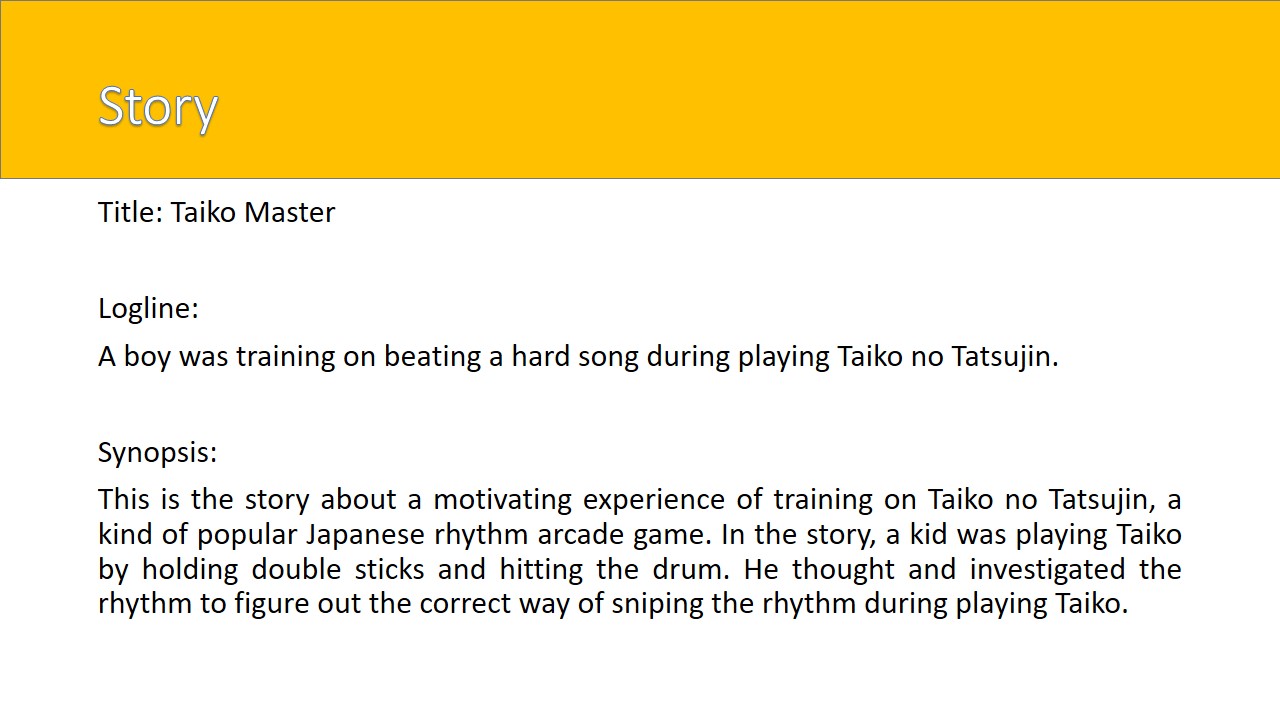 Story

Title: Taiko Master

Logline:

A boy was training on beating a hard song during playing Taiko no Tatsujin.

Synopsis:

This is the story about a motivating experience of training on Taiko no Tatsujin, a kind of popular Japanese rhythm arcade game. In the story, a kid was playing Taiko by holding double sticks and hitting the drum. He thought and investigated the rhythm to figure out the correct way of sniping the rhythm during playing Taiko.